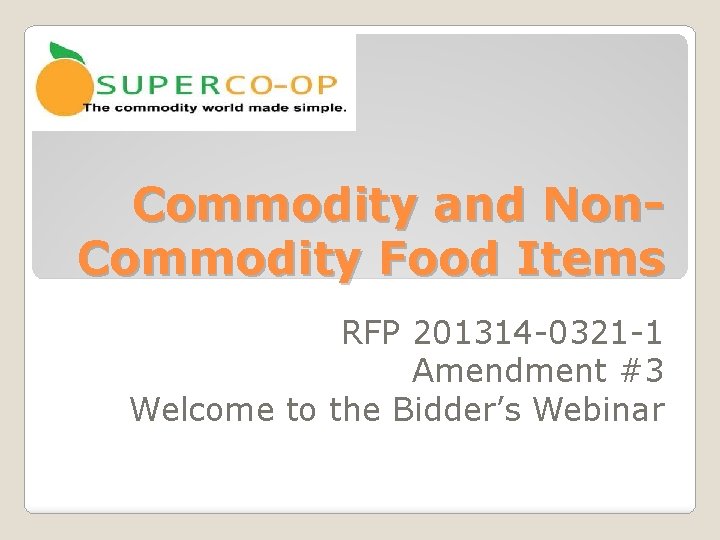 SUPERCO-OP
The commodity world made simple.

Commodity and Non-Commodity Food Items

RFP 201314-0321-1
Amendment #3
Welcome to the Bidder's Webinar